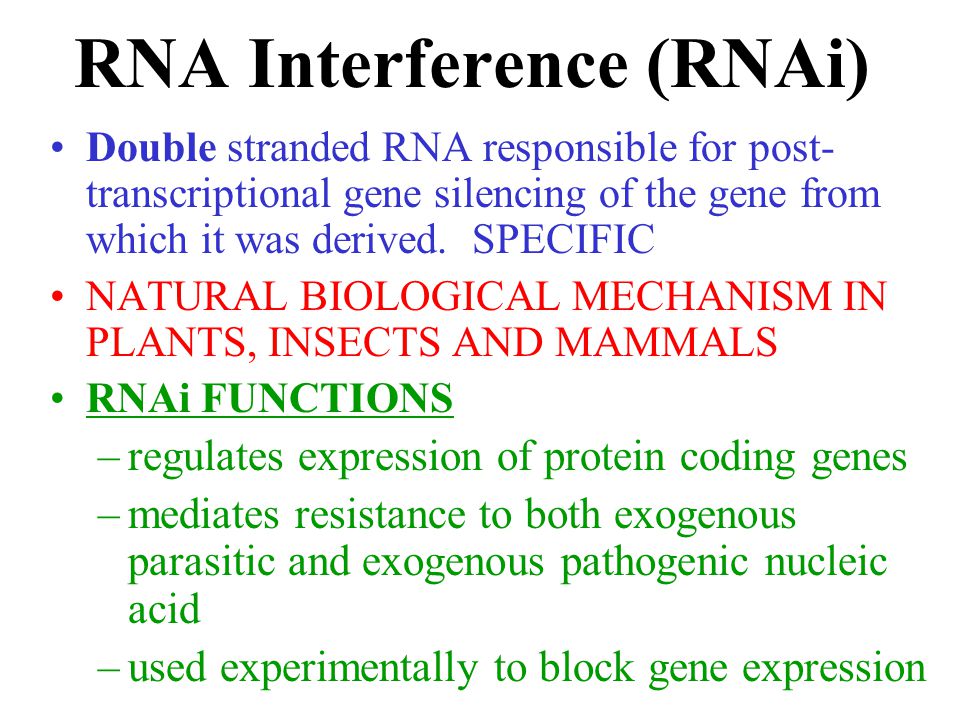 RNA Interference (RNAi)

• Double stranded RNA responsible for post-transcriptional gene silencing of the gene from which it was derived. SPECIFIC

• NATURAL BIOLOGICAL MECHANISM IN PLANTS, INSECTS AND MAMMALS

• RNAi FUNCTIONS

– regulates expression of protein coding genes

– mediates resistance to both exogenous parasitic and exogenous pathogenic nucleic acid

– used experimentally to block gene expression